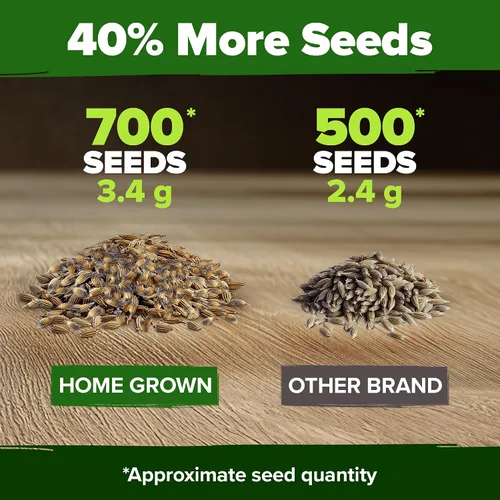 40% More Seeds

700*
SEEDS
3.4 g

500*
SEEDS
2.4 g

HOME GROWN

OTHER BRAND

*Approximate seed quantity